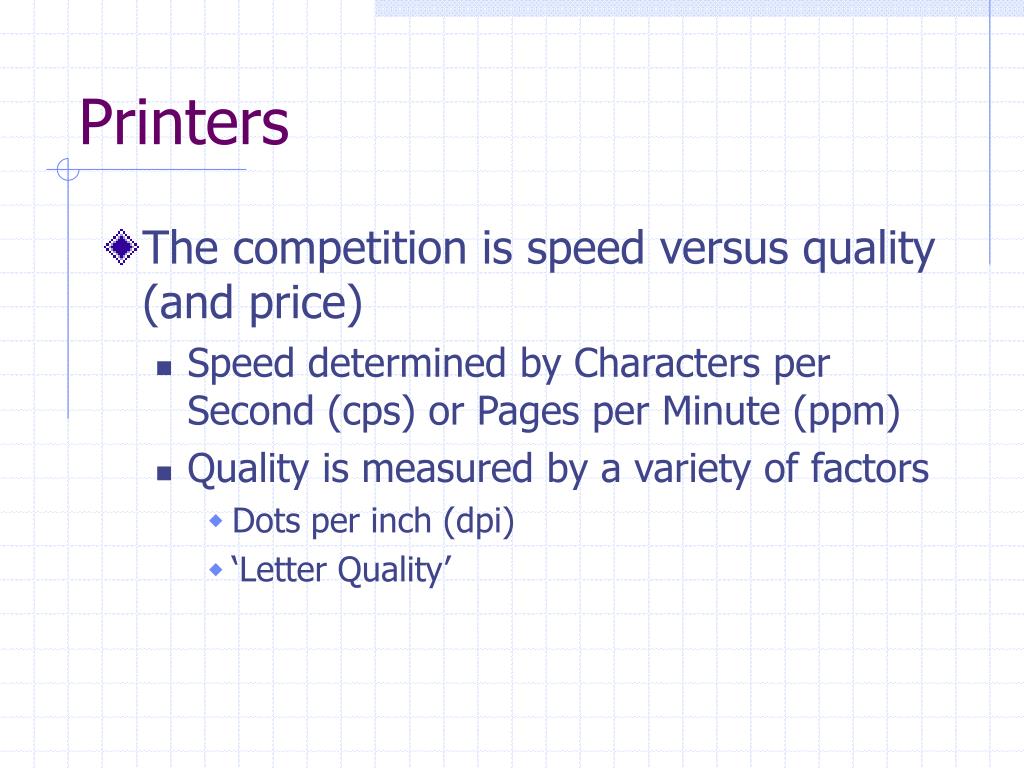 Printers

The competition is speed versus quality (and price)

Speed determined by Characters per Second (cps) or Pages per Minute (ppm)

Quality is measured by a variety of factors

Dots per inch (dpi)

‘Letter Quality’